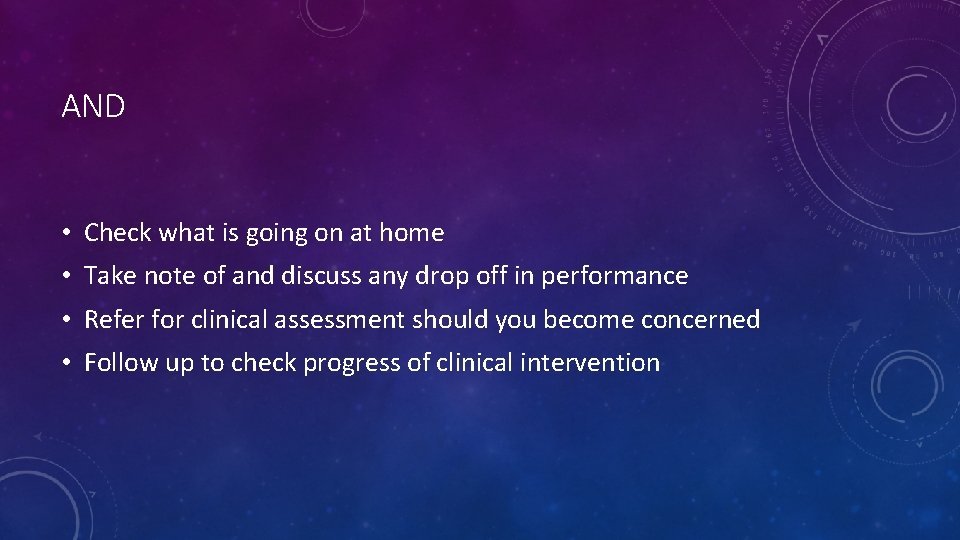 AND

• Check what is going on at home
• Take note of and discuss any drop off in performance
• Refer for clinical assessment should you become concerned
• Follow up to check progress of clinical intervention